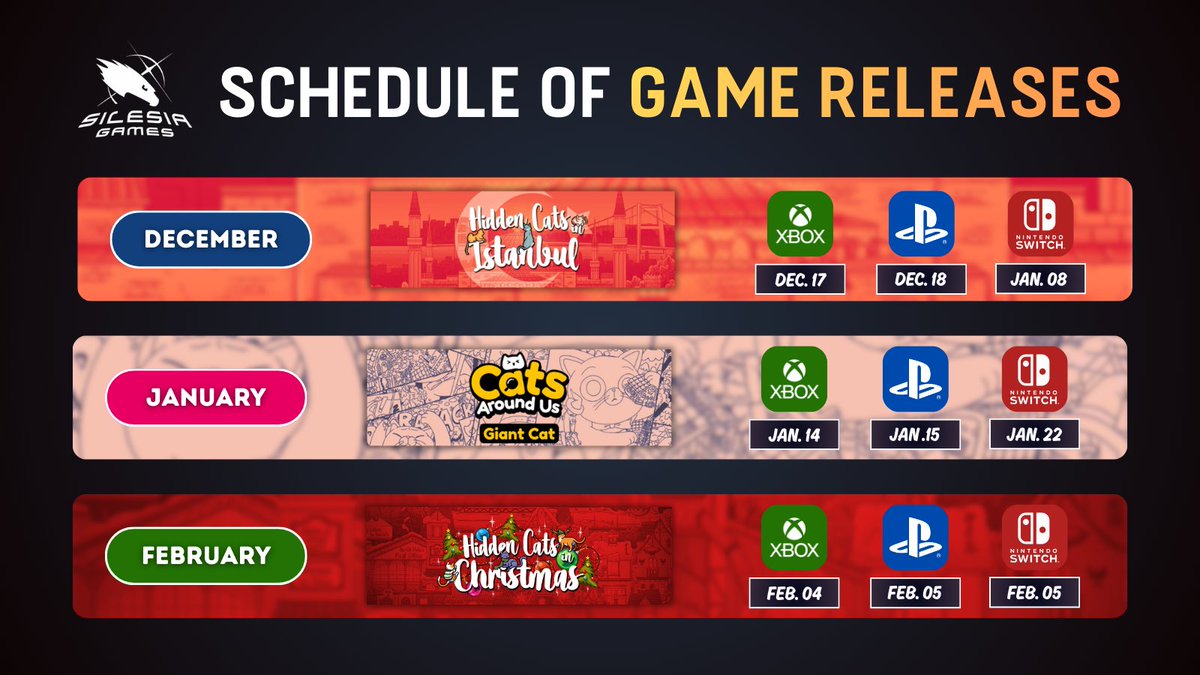 SILESIA GAMES

SCHEDULE OF GAME RELEASES

DECEMBER

Hidden Cats in Istanbul

XBOX
DEC. 17

DEC. 18

NINTENDO SWITCH
JAN. 08

JANUARY

Cats Around Us
Giant Cat

XBOX
JAN. 14

JAN .15

NINTENDO SWITCH
JAN. 22

FEBRUARY

Hidden Cats in Christmas

XBOX
FEB. 04

FEB. 05

NINTENDO SWITCH
FEB. 05